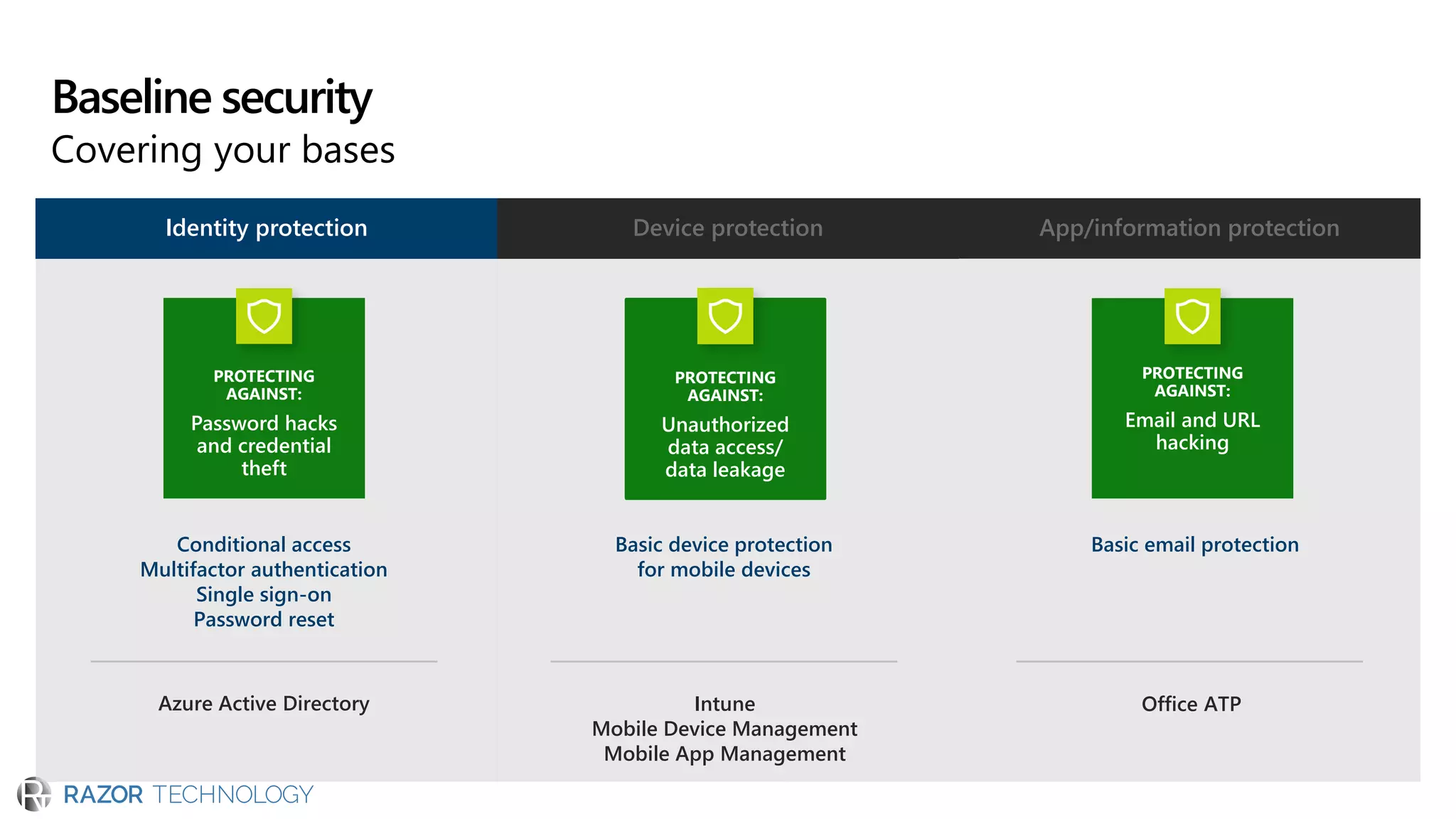 Baseline security
Covering your bases

Identity protection

PROTECTING AGAINST:
Password hacks and credential theft

Conditional access
Multifactor authentication
Single sign-on
Password reset

Azure Active Directory

Device protection

PROTECTING AGAINST:
Unauthorized data access/ data leakage

Basic device protection for mobile devices

Intune
Mobile Device Management
Mobile App Management

App/information protection

PROTECTING AGAINST:
Email and URL hacking

Basic email protection

Office ATP

RAZOR TECHNOLOGY